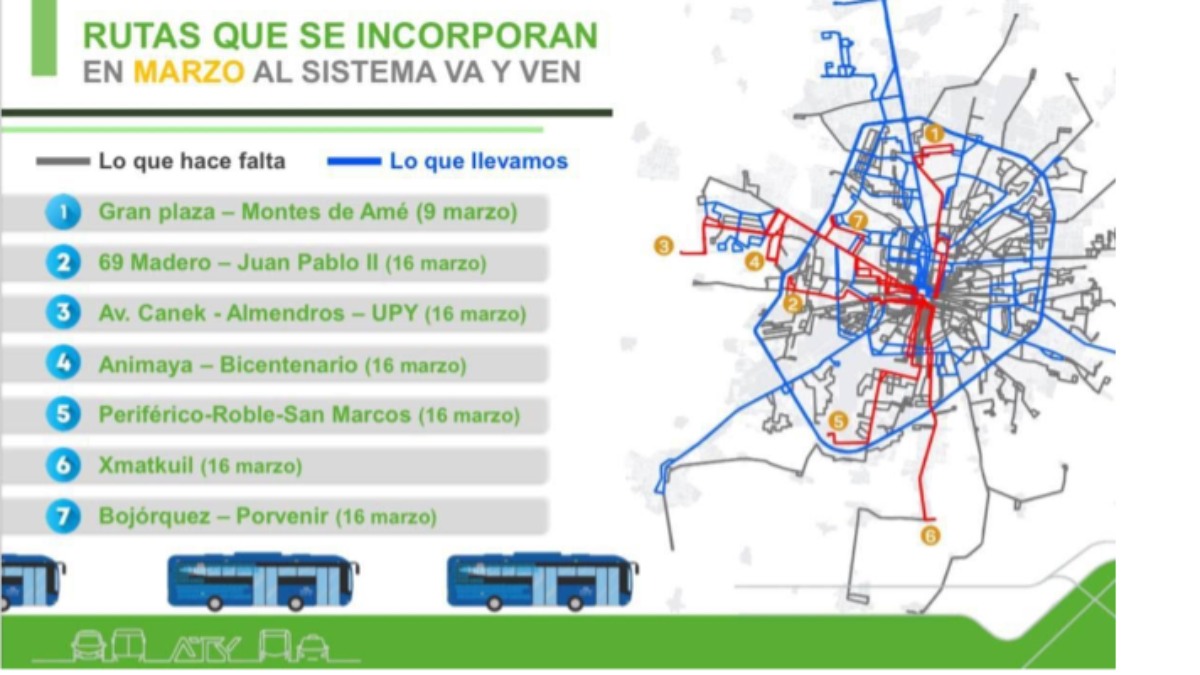 RUTAS QUE SE INCORPORAN
EN MARZO AL SISTEMA VA Y VEN

Lo que hace falta Lo que llevamos

1 Gran plaza – Montes de Amé (9 marzo)
2 69 Madero – Juan Pablo II (16 marzo)
3 Av. Canek - Almendros – UPY (16 marzo)
4 Animaya – Bicentenario (16 marzo)
5 Periférico-Roble-San Marcos (16 marzo)
6 Xmatkuil (16 marzo)
7 Bojórquez – Porvenir (16 marzo)

1 7 3 4 2 5 6